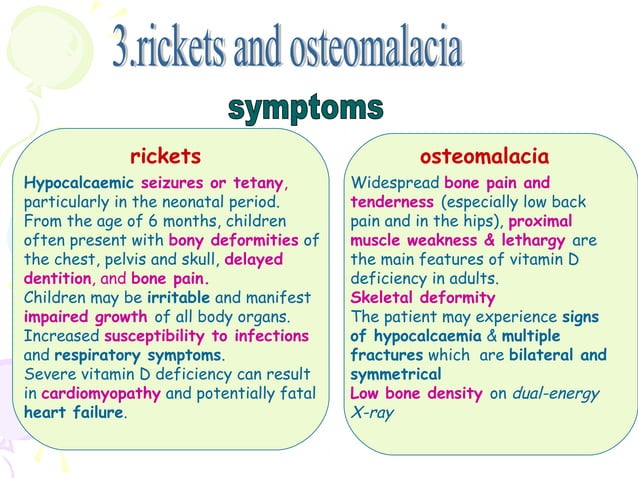 3.rickets and osteomalacia

symptoms

rickets

Hypocalcaemic seizures or tetany, particularly in the neonatal period.
From the age of 6 months, children often present with bony deformities of the chest, pelvis and skull, delayed dentition, and bone pain.
Children may be irritable and manifest impaired growth of all body organs.
Increased susceptibility to infections and respiratory symptoms.
Severe vitamin D deficiency can result in cardiomyopathy and potentially fatal heart failure.

osteomalacia

Widespread bone pain and tenderness (especially low back pain and in the hips), proximal muscle weakness & lethargy are the main features of vitamin D deficiency in adults.
Skeletal deformity
The patient may experience signs of hypocalcaemia & multiple fractures which are bilateral and symmetrical
Low bone density on dual-energy X-ray